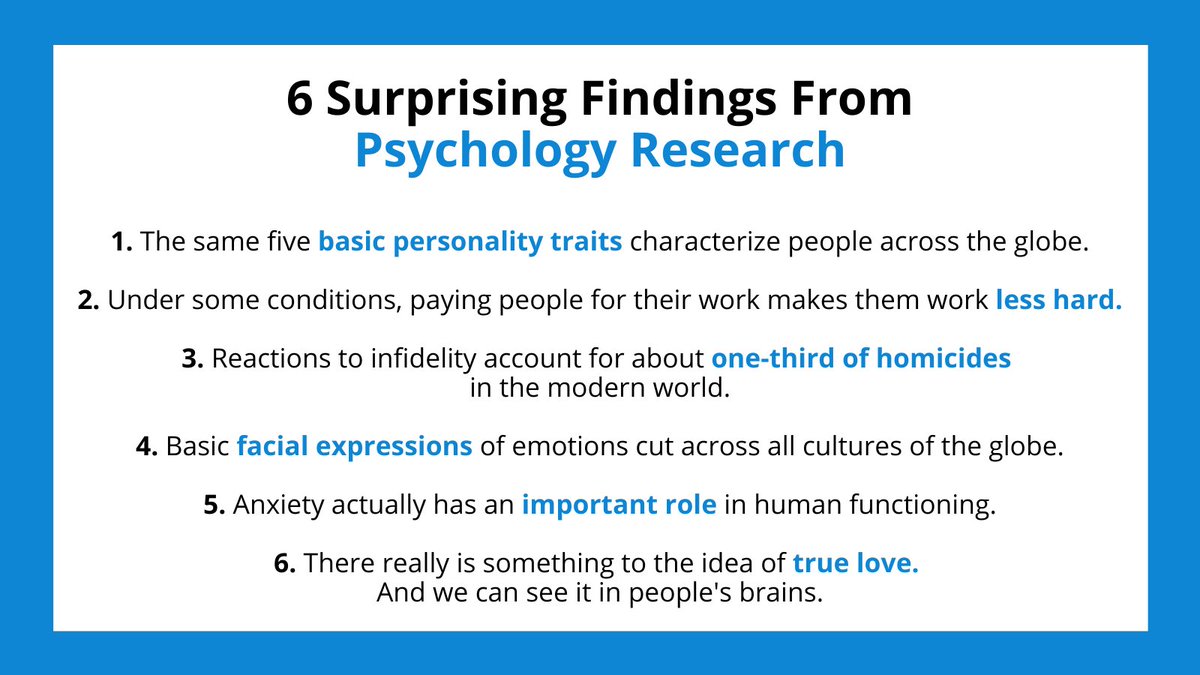 6 Surprising Findings From Psychology Research

1. The same five basic personality traits characterize people across the globe.

2. Under some conditions, paying people for their work makes them work less hard.

3. Reactions to infidelity account for about one-third of homicides in the modern world.

4. Basic facial expressions of emotions cut across all cultures of the globe.

5. Anxiety actually has an important role in human functioning.

6. There really is something to the idea of true love. And we can see it in people's brains.